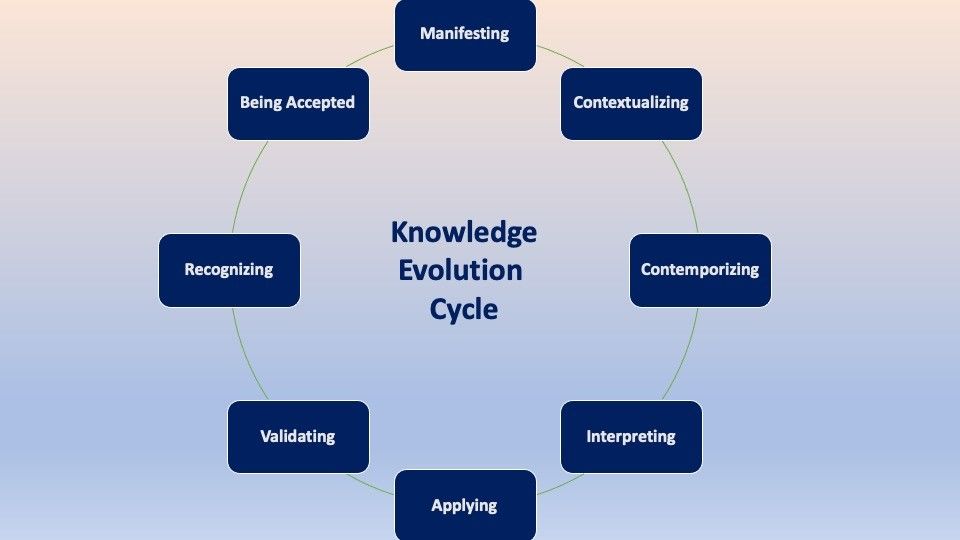 Knowledge Evolution Cycle

Manifesting

Contextualizing

Contemporizing

Interpreting

Applying

Validating

Recognizing

Being Accepted